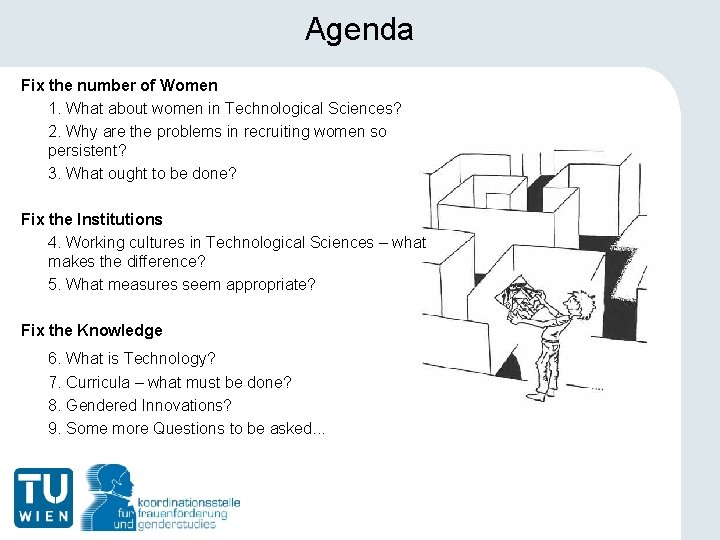 Agenda

Fix the number of Women

1. What about women in Technological Sciences?

2. Why are the problems in recruiting women so persistent?

3. What ought to be done?

Fix the Institutions

4. Working cultures in Technological Sciences – what makes the difference?

5. What measures seem appropriate?

Fix the Knowledge

6. What is Technology?

7. Curricula – what must be done?

8. Gendered Innovations?

9. Some more Questions to be asked...

TU WIEN

koordinationsstelle für frauenförderung und genderstudies